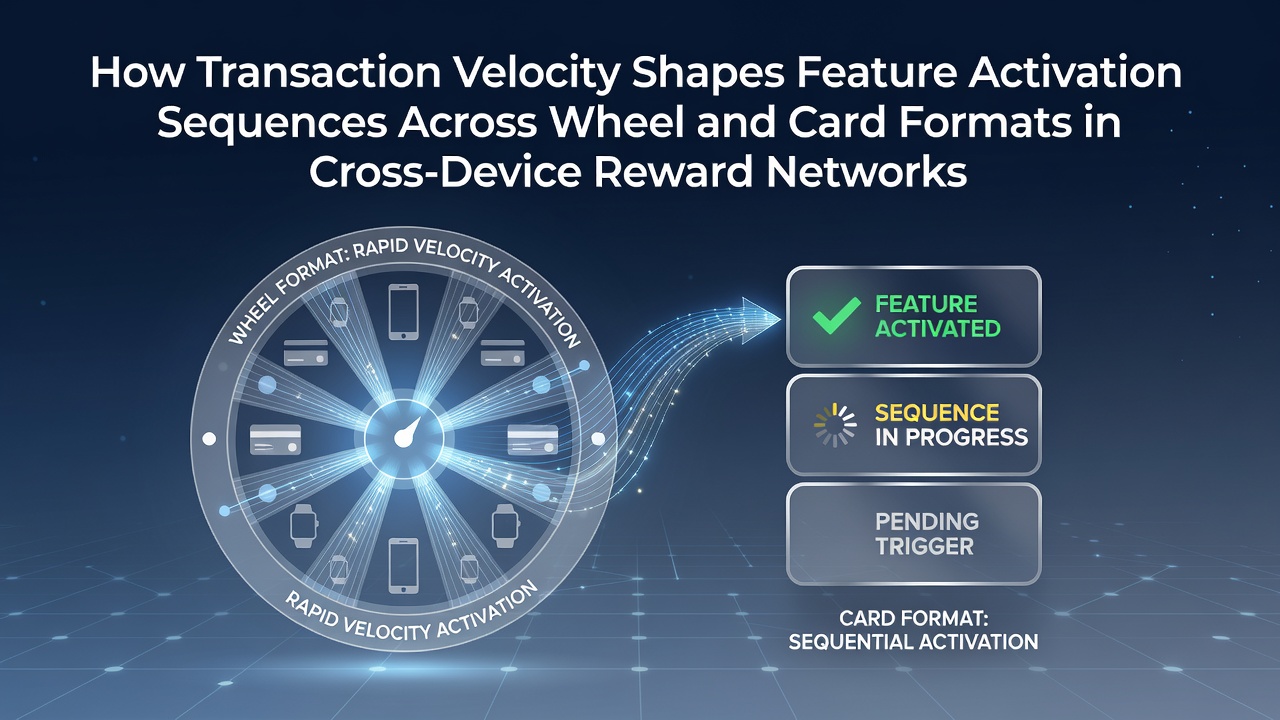 How Transaction Velocity Shapes Feature Activation Sequences Across Wheel and Card Formats in Cross-Device Reward Networks

WHEEL FORMAT: RAPID VELOCITY ACTIVATION

RAPID VELOCITY ACTIVATION

FEATURE ACTIVATED

SEQUENCE IN PROGRESS

PENDING TRIGGER

CARD FORMAT: SEQUENTIAL ACTIVATION